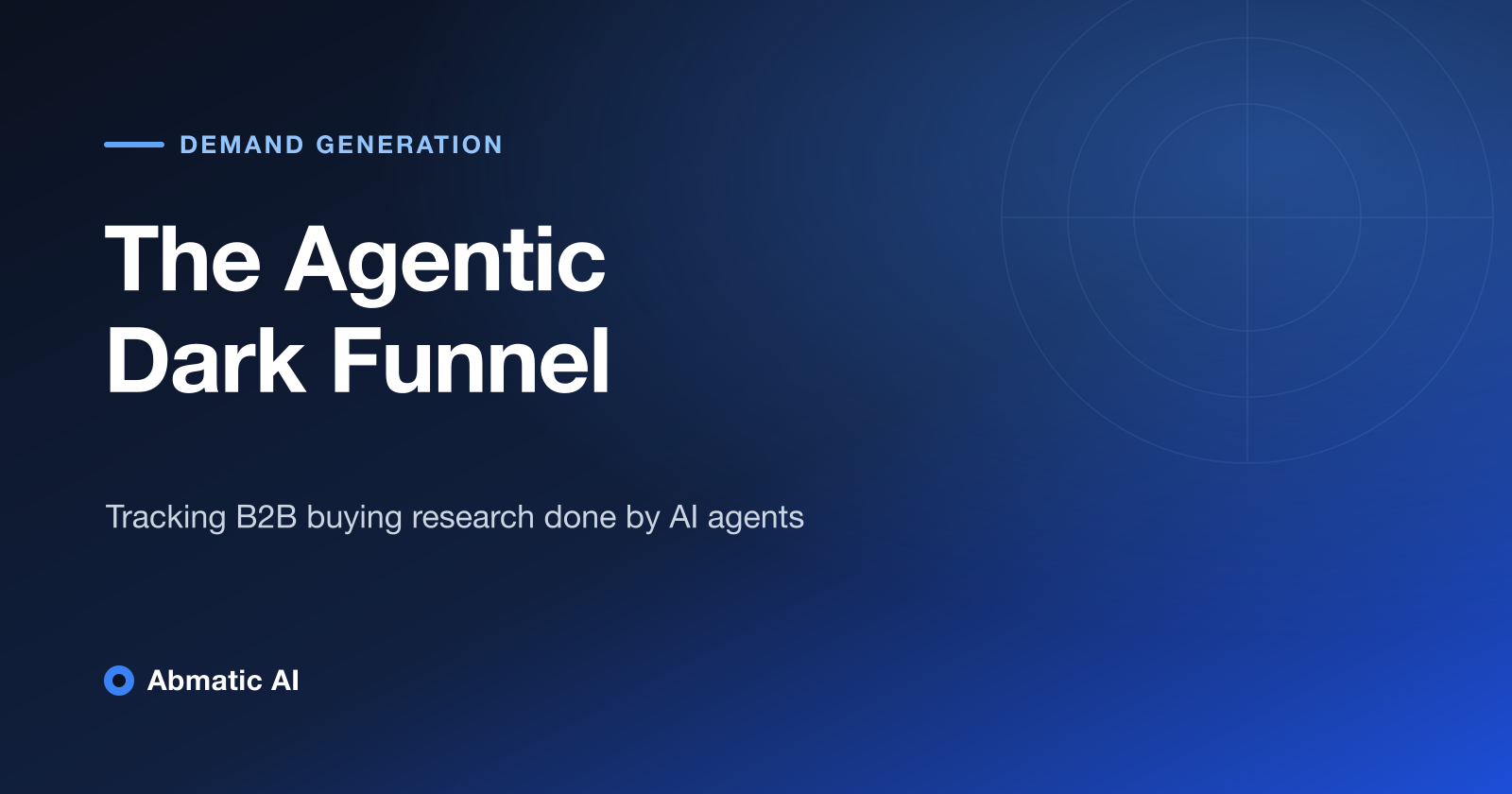 DEMAND GENERATION

The Agentic Dark Funnel

Tracking B2B buying research done by AI agents

Abmatic AI